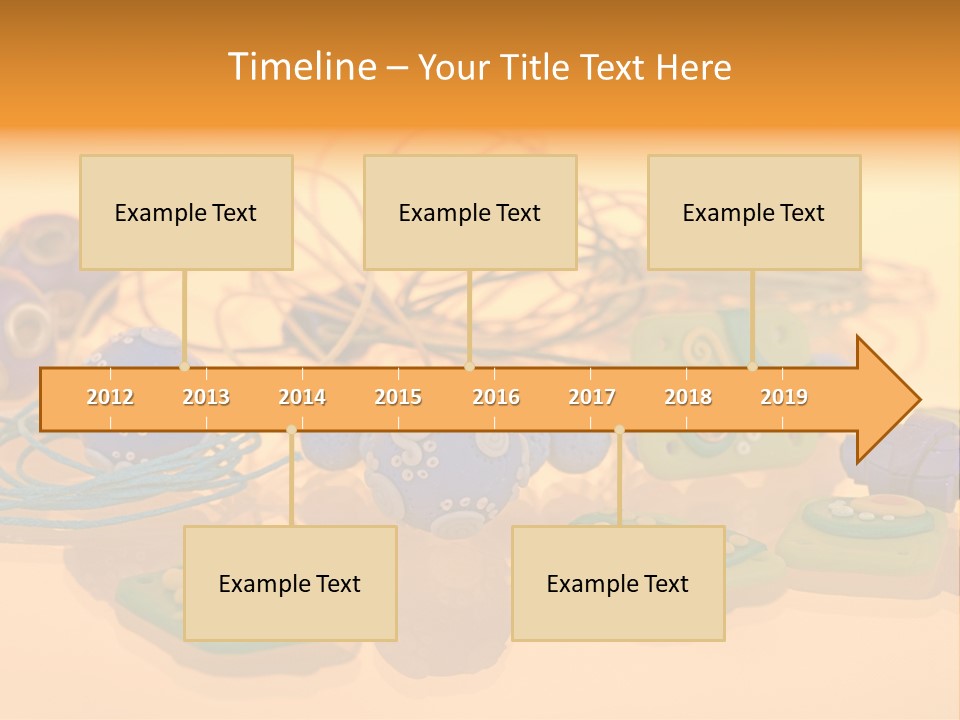 Timeline – Your Title Text Here

Example Text

Example Text

Example Text

2012 2013 2014 2015 2016 2017 2018 2019

Example Text

Example Text